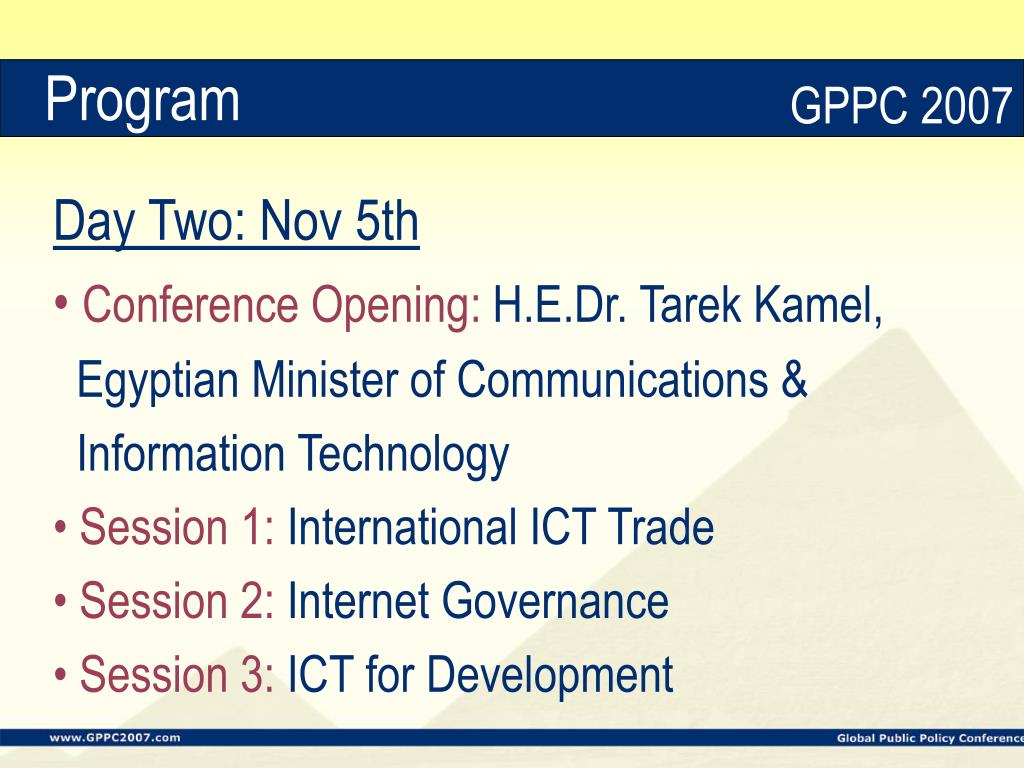 Program

GPPC 2007

Day Two: Nov 5th

• Conference Opening: H.E.Dr. Tarek Kamel, Egyptian Minister of Communications & Information Technology

• Session 1: International ICT Trade

• Session 2: Internet Governance

• Session 3: ICT for Development

www.GPPC2007.com

Global Public Policy Conference